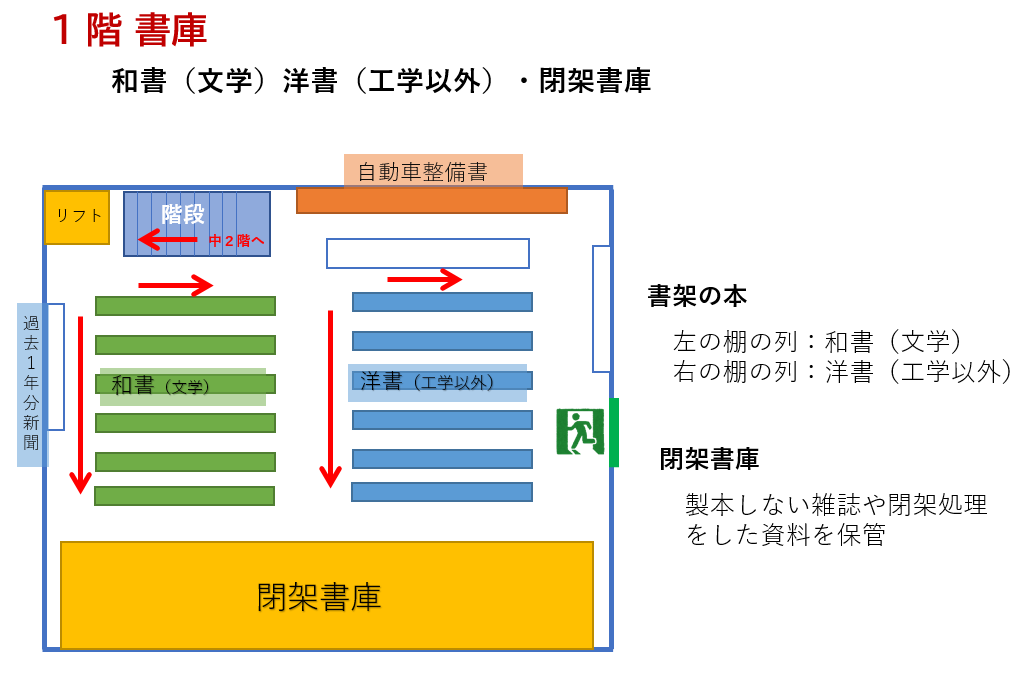 １階 書庫

和書（文学）洋書（工学以外）・閉架書庫

自動車整備書

リフト

階段

中２階へ

過去１年分新聞

和書（文学）

洋書（工学以外）

閉架書庫

書架の本

左の棚の列：和書（文学）
右の棚の列：洋書（工学以外）

閉架書庫

製本しない雑誌や閉架処理をした資料を保管